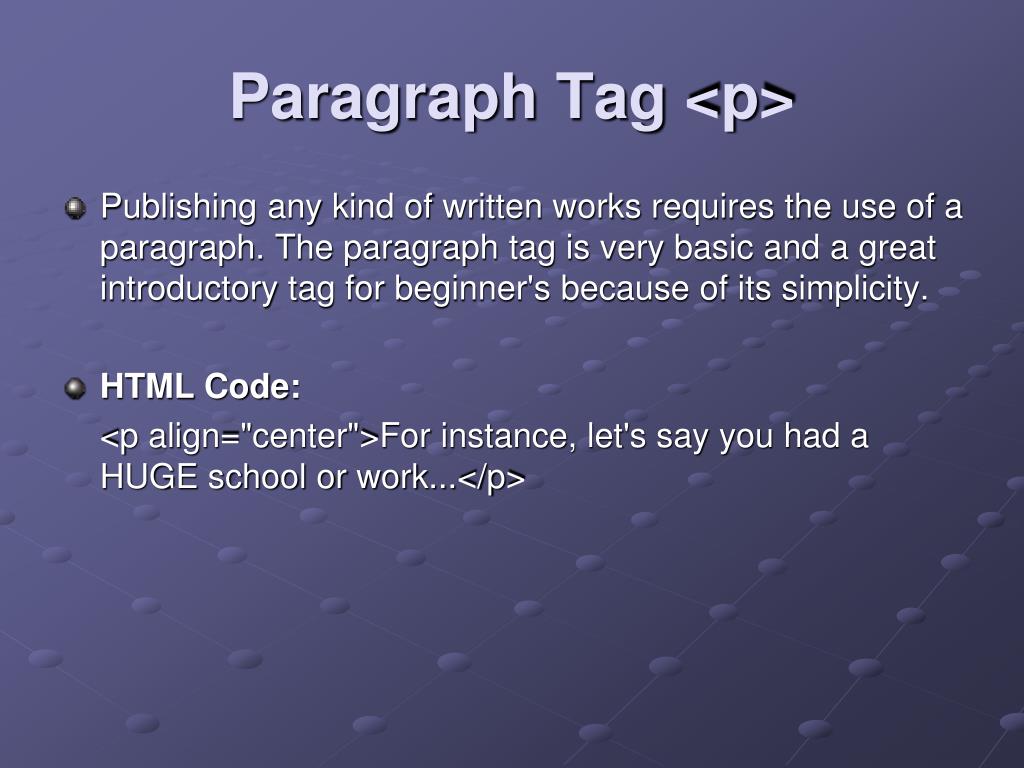 Paragraph Tag <p>

Publishing any kind of written works requires the use of a paragraph. The paragraph tag is very basic and a great introductory tag for beginner's because of its simplicity.

HTML Code:

<p align="center">For instance, let's say you had a HUGE school or work...</p>